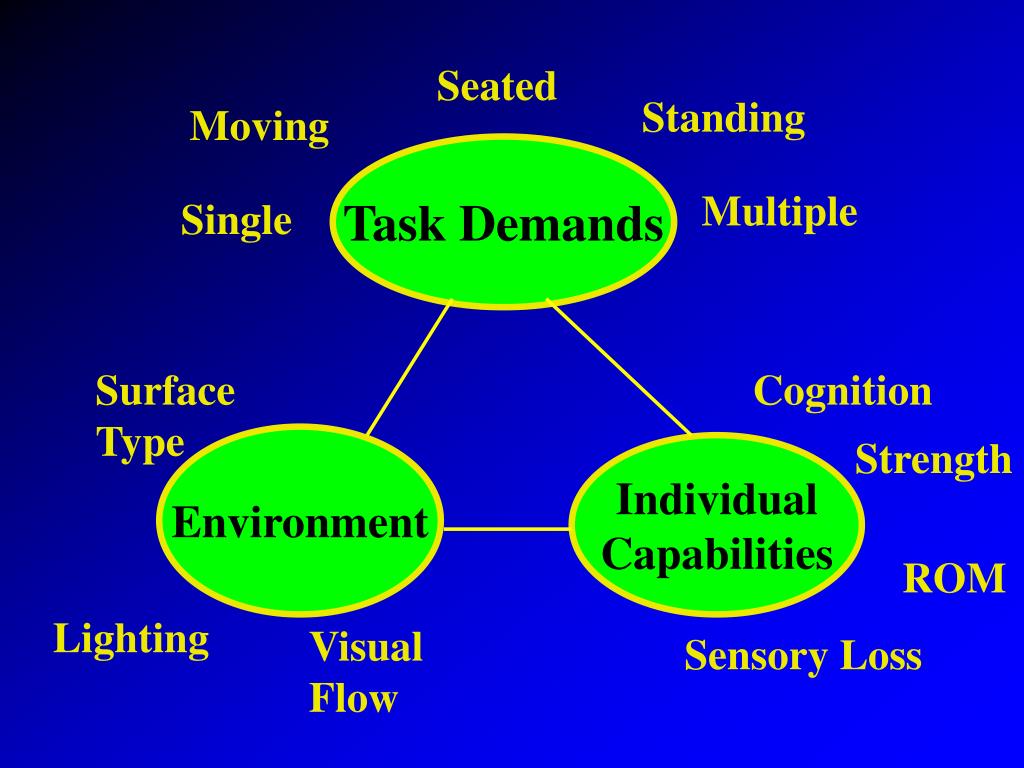 Seated

Moving

Standing

Single

Task Demands

Multiple

Surface Type

Cognition

Strength

Environment

Individual Capabilities

ROM

Lighting

Visual Flow

Sensory Loss